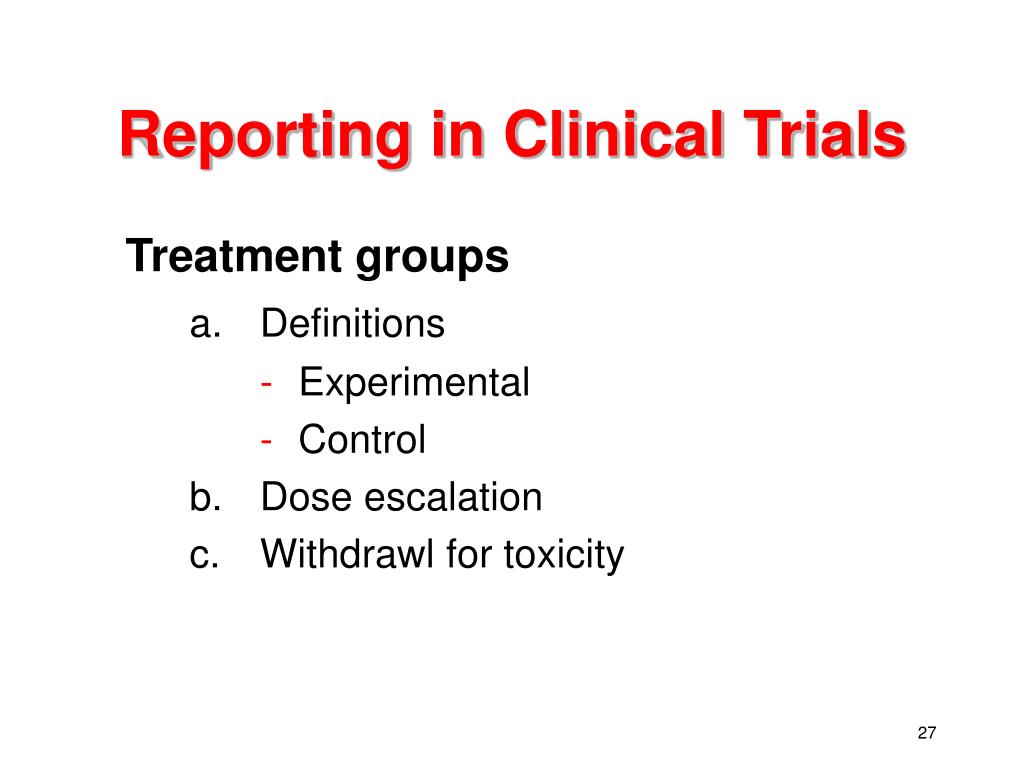 Reporting in Clinical Trials

Treatment groups

a. Definitions

- Experimental

- Control

b. Dose escalation

c. Withdrawl for toxicity

27